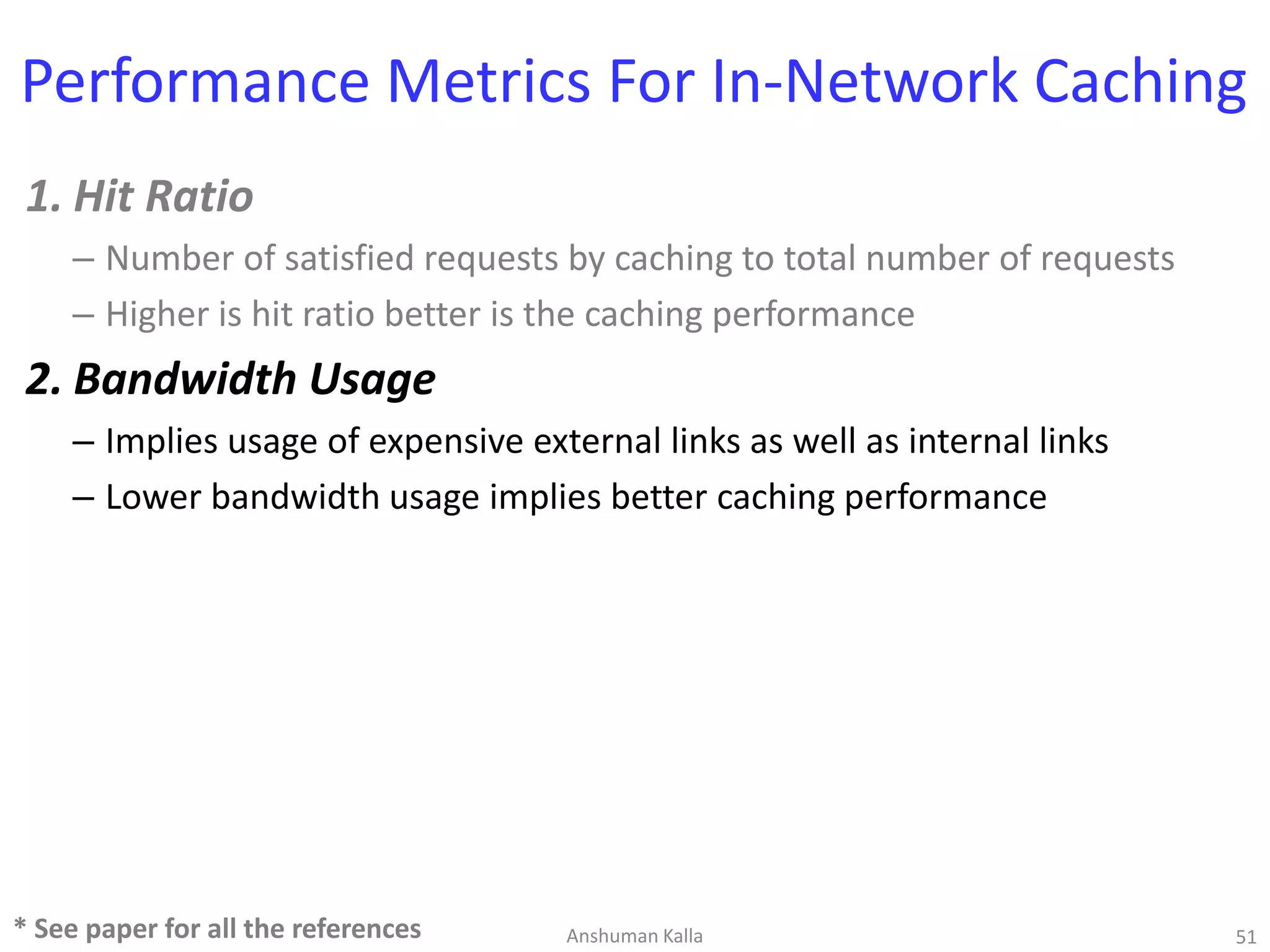 Performance Metrics For In-Network Caching

1. Hit Ratio

– Number of satisfied requests by caching to total number of requests

– Higher is hit ratio better is the caching performance

2. Bandwidth Usage

– Implies usage of expensive external links as well as internal links

– Lower bandwidth usage implies better caching performance

* See paper for all the references

Anshuman Kalla

51